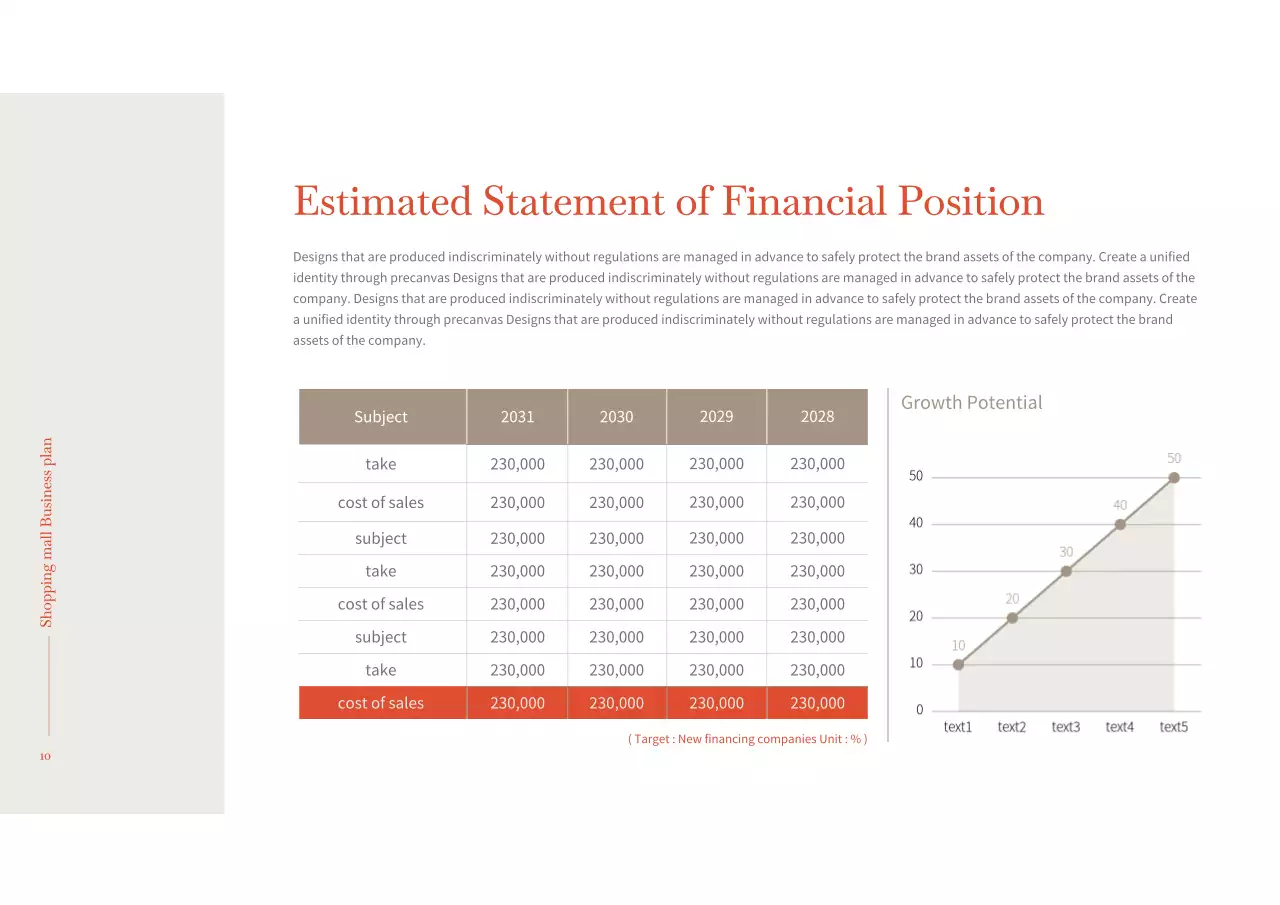 Shopping mall Business plan

10

Estimated Statement of Financial Position

Designs that are produced indiscriminately without regulations are managed in advance to safely protect the brand assets of the company. Create a unified identity through precanvas Designs that are produced indiscriminately without regulations are managed in advance to safely protect the brand assets of the company. Designs that are produced indiscriminately without regulations are managed in advance to safely protect the brand assets of the company. Create a unified identity through precanvas Designs that are produced indiscriminately without regulations are managed in advance to safely protect the brand assets of the company.

| Subject | 2031 | 2030 | 2029 | 2028 |
|---|---|---|---|---|
| take | 230,000 | 230,000 | 230,000 | 230,000 |
| cost of sales | 230,000 | 230,000 | 230,000 | 230,000 |
| subject | 230,000 | 230,000 | 230,000 | 230,000 |
| take | 230,000 | 230,000 | 230,000 | 230,000 |
| cost of sales | 230,000 | 230,000 | 230,000 | 230,000 |
| subject | 230,000 | 230,000 | 230,000 | 230,000 |
| take | 230,000 | 230,000 | 230,000 | 230,000 |
| cost of sales | 230,000 | 230,000 | 230,000 | 230,000 |

( Target : New financing companies Unit : % )

Growth Potential

50
40
30
20
10
0
10
20
30
40
50
text1 text2 text3 text4 text5